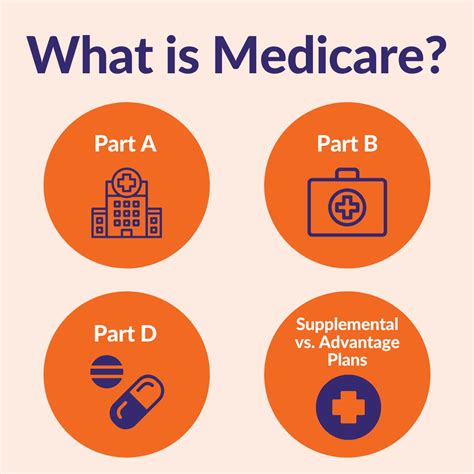 What is Medicare?

Part A

Part B

Part D

Supplemental vs. Advantage Plans